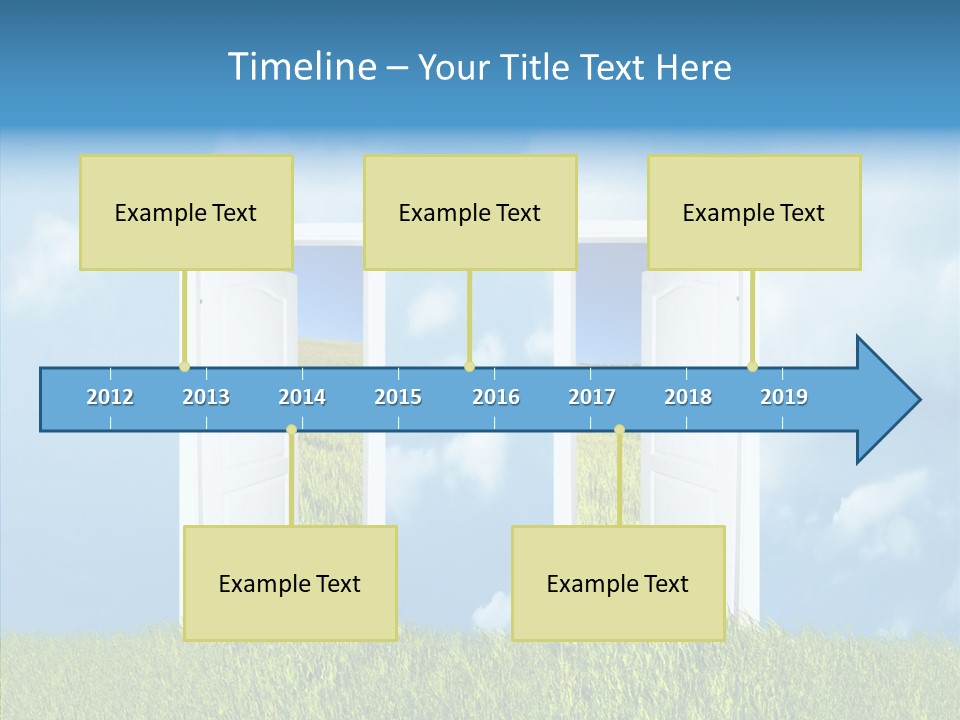 Timeline – Your Title Text Here

Example Text

Example Text

Example Text

2012 2013 2014 2015 2016 2017 2018 2019

Example Text

Example Text